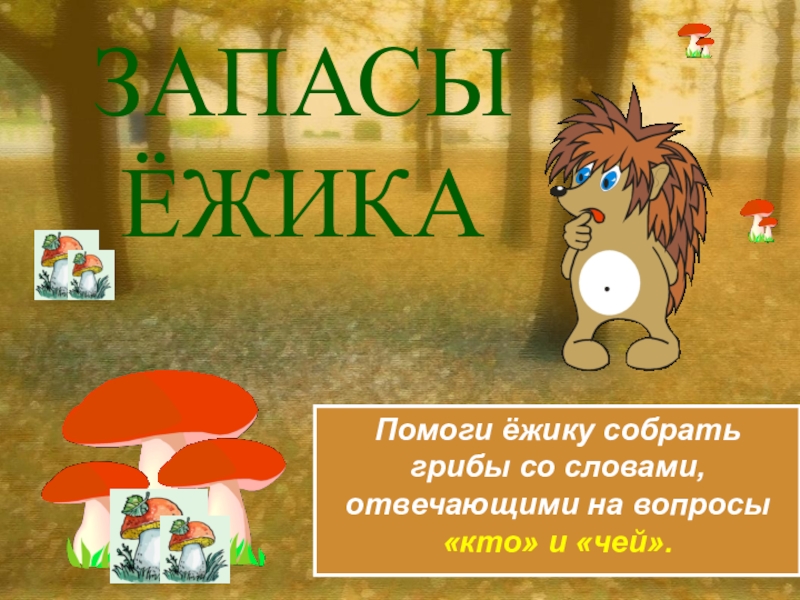 ЗАПАСЫ ЁЖИКА

Помоги ёжику собрать грибы со словами, отвечающими на вопросы «кто» и «чей».